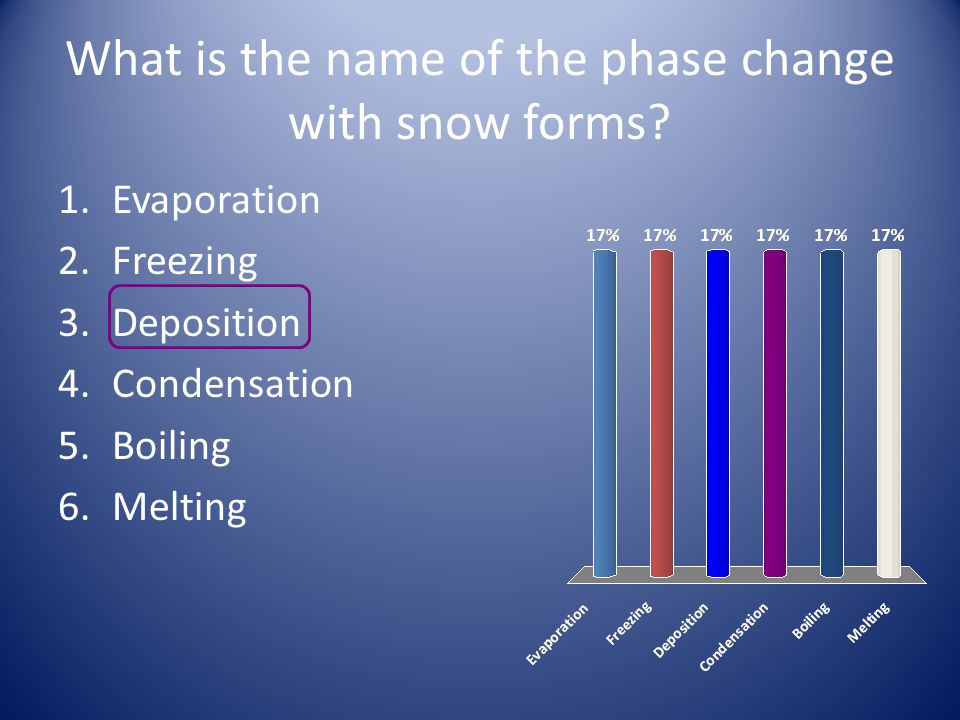 What is the name of the phase change with snow forms?

1. Evaporation
2. Freezing
3. Deposition
4. Condensation
5. Boiling
6. Melting

17% 17% 17% 17% 17% 17%

Evaporation Freezing Deposition Condensation Boiling Melting